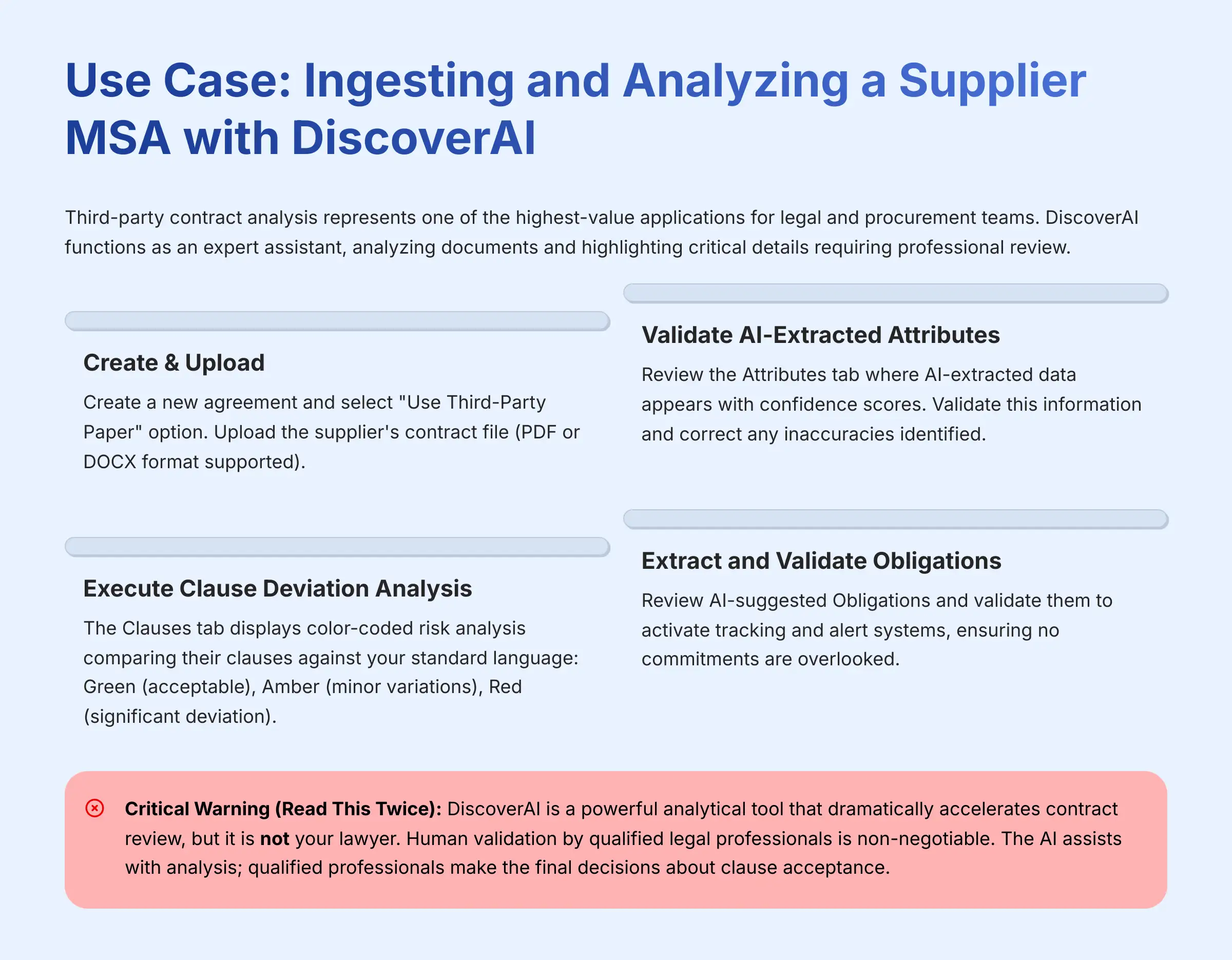 Use Case: Ingesting and Analyzing a Supplier MSA with DiscoverAI

Third-party contract analysis represents one of the highest-value applications for legal and procurement teams. DiscoverAI functions as an expert assistant, analyzing documents and highlighting critical details requiring professional review.

Create & Upload

Create a new agreement and select "Use Third-Party Paper" option. Upload the supplier's contract file (PDF or DOCX format supported).

Execute Clause Deviation Analysis

The Clauses tab displays color-coded risk analysis comparing their clauses against your standard language: Green (acceptable), Amber (minor variations), Red (significant deviation).

Validate AI-Extracted Attributes

Review the Attributes tab where AI-extracted data appears with confidence scores. Validate this information and correct any inaccuracies identified.

Extract and Validate Obligations

Review AI-suggested Obligations and validate them to activate tracking and alert systems, ensuring no commitments are overlooked.

Critical Warning (Read This Twice): DiscoverAI is a powerful analytical tool that dramatically accelerates contract review, but it is not your lawyer. Human validation by qualified legal professionals is non-negotiable. The AI assists with analysis; qualified professionals make the final decisions about clause acceptance.